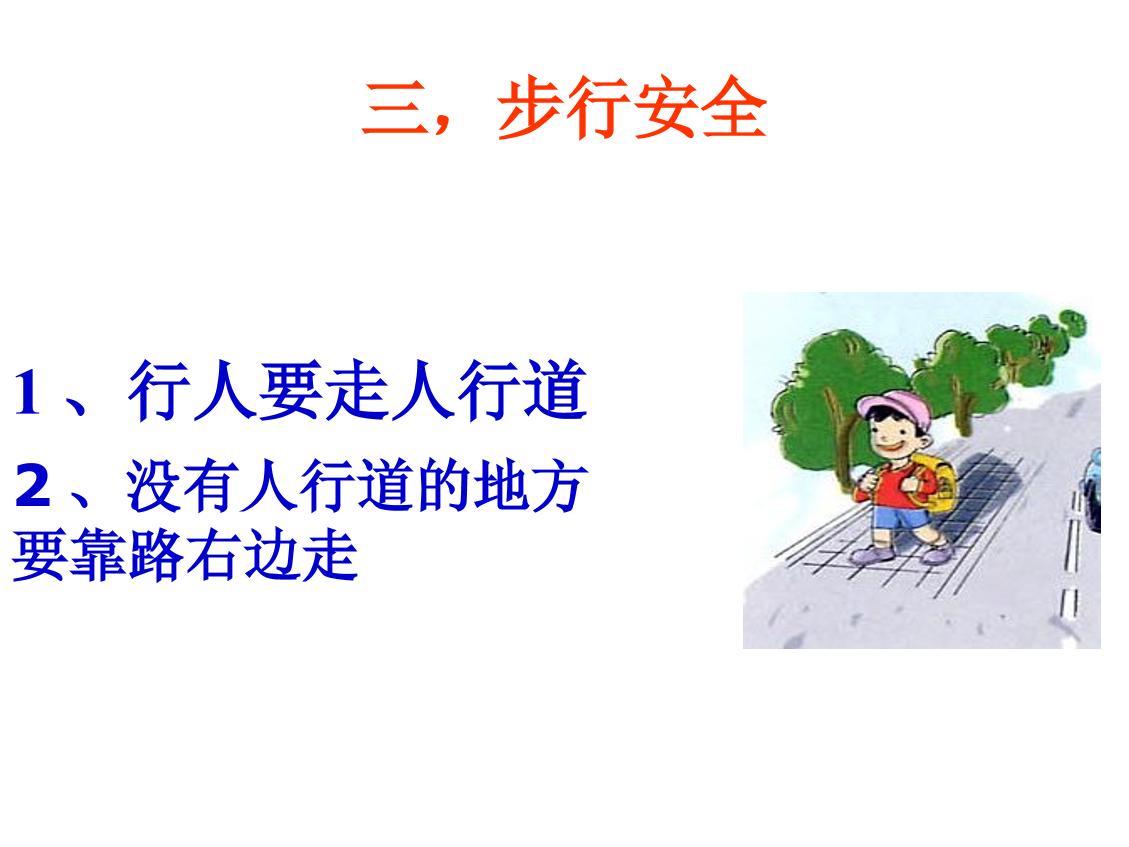 三，步行安全

1、行人要走人行道

2、没有人行道的地方要靠路右边走